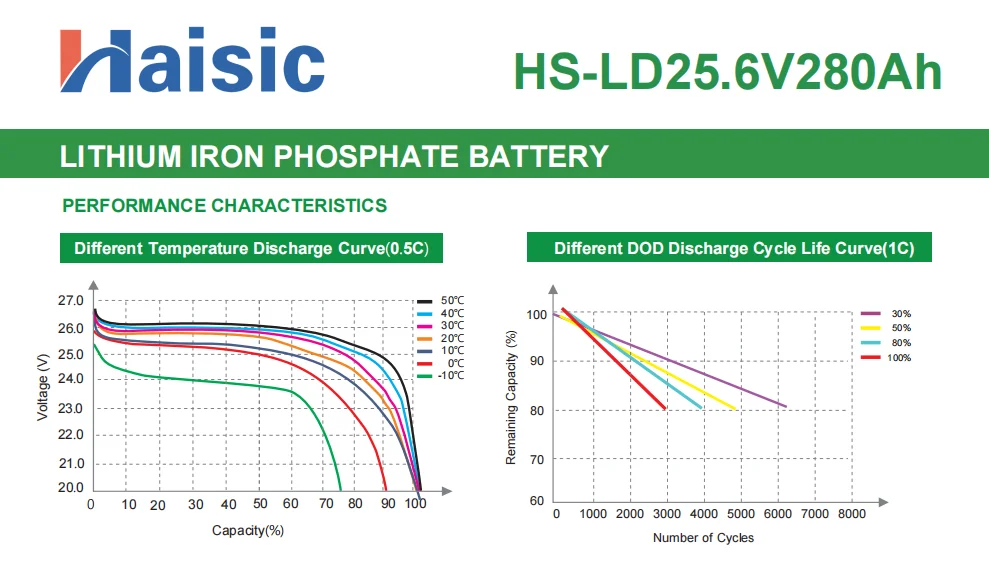 Haisic

HS-LD25.6V280Ah

LITHIUM IRON PHOSPHATE BATTERY

PERFORMANCE CHARACTERISTICS

Different Temperature Discharge Curve(0.5C)

Voltage (V)
27.0
26.0
25.0
24.0
23.0
22.0
21.0
20.0

0 10 20 30 40 50 60 70 80 90 100
Capacity(%)

50℃
40℃
30℃
20℃
10℃
0℃
-10℃

Different DOD Discharge Cycle Life Curve(1C)

Remaining Capacity (%)
100
90
80
70
60

0 1000 2000 3000 4000 5000 6000 7000 8000
Number of Cycles

30%
50%
80%
100%